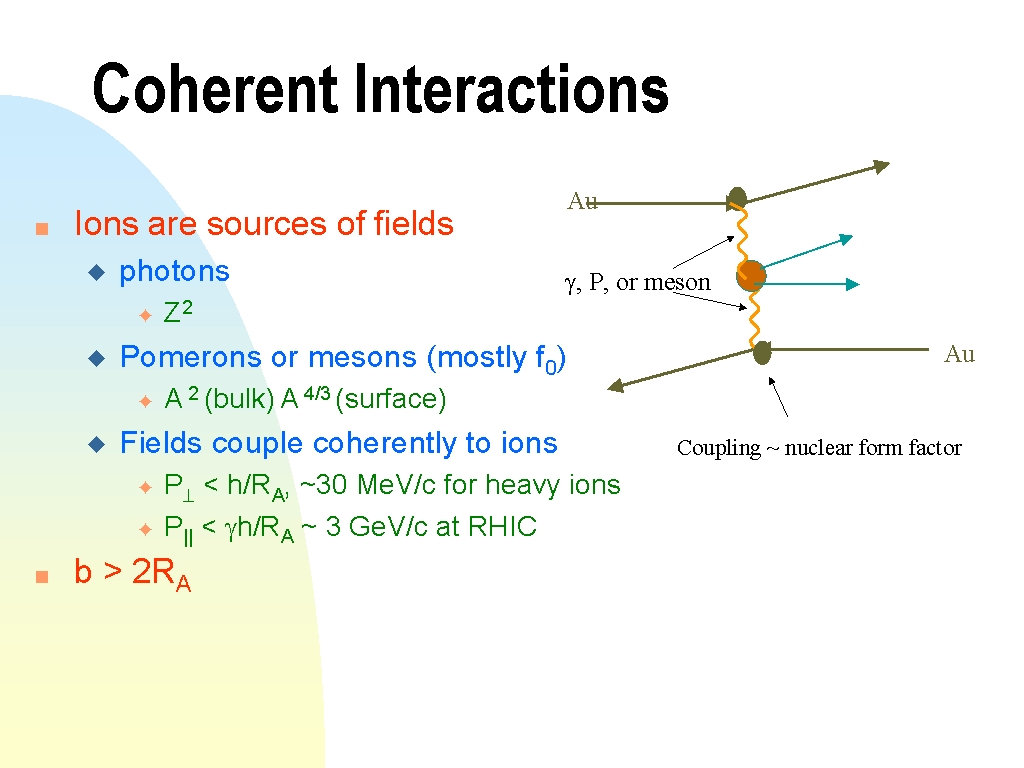 Coherent Interactions

Ions are sources of fields
photons
$Z^2$
Pomerons or mesons (mostly $f_0$)
$A^2$ (bulk) $A^{4/3}$ (surface)
Fields couple coherently to ions
$P_\perp < h/R_A$, ~30 MeV/c for heavy ions
$P_{||} < \gamma h/R_A$ ~ 3 GeV/c at RHIC
b > $2R_A$

Au
$\gamma$, P, or meson
Au
Coupling ~ nuclear form factor